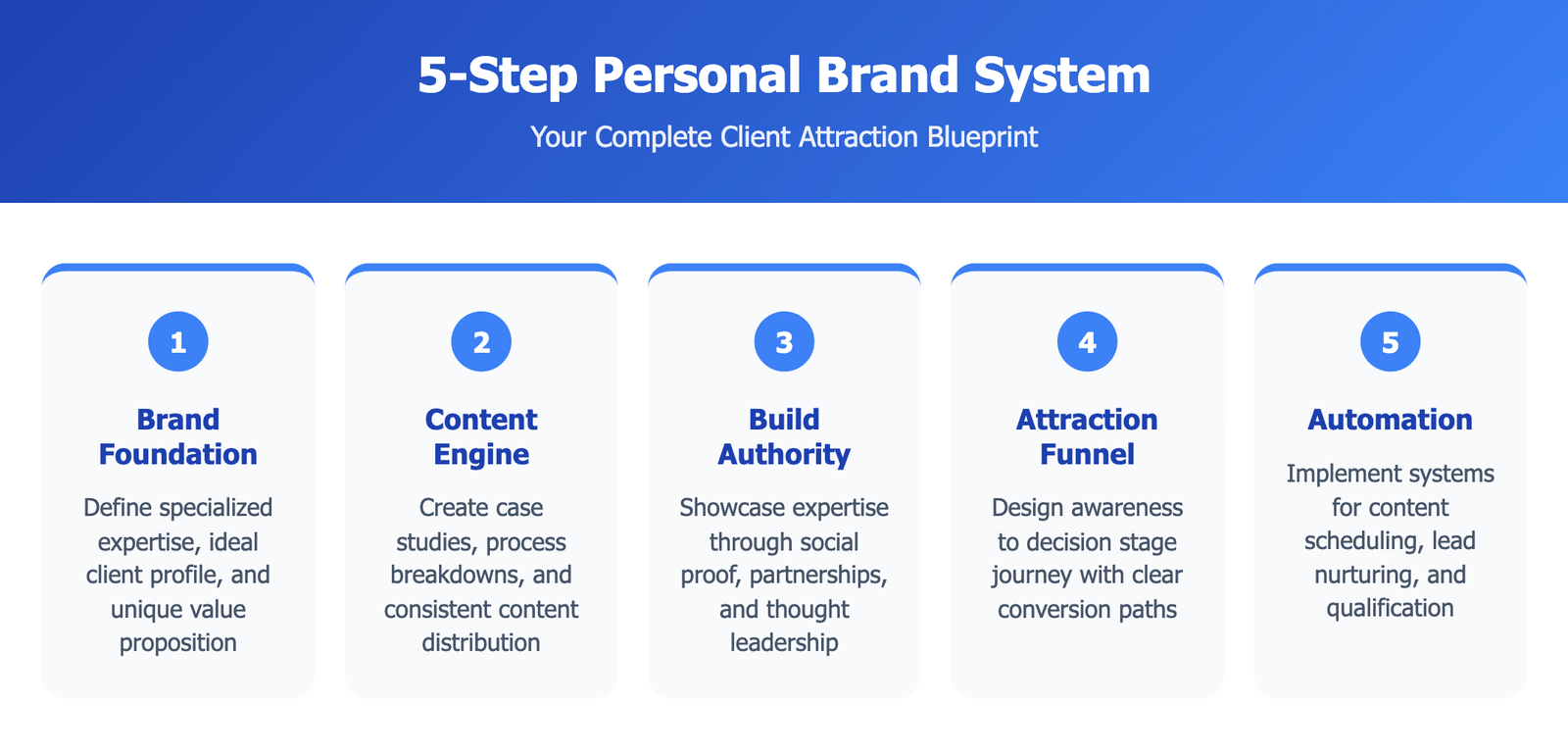 5-Step Personal Brand System

Your Complete Client Attraction Blueprint

1

Brand Foundation

Define specialized expertise, ideal client profile, and unique value proposition

2

Content Engine

Create case studies, process breakdowns, and consistent content distribution

3

Build Authority

Showcase expertise through social proof, partnerships, and thought leadership

4

Attraction Funnel

Design awareness to decision stage journey with clear conversion paths

5

Automation

Implement systems for content scheduling, lead nurturing, and qualification